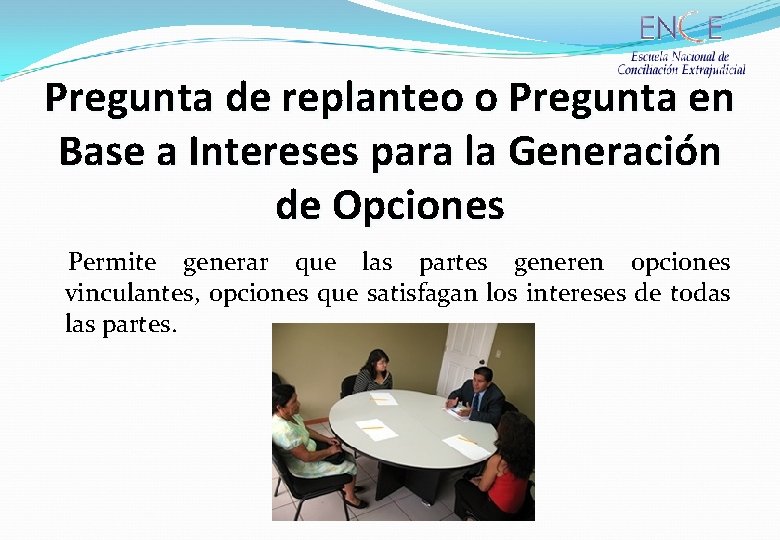 ENCE
Escuela Nacional de Conciliación Extrajudicial

Pregunta de replanteo o Pregunta en Base a Intereses para la Generación de Opciones

Permite generar que las partes generen opciones vinculantes, opciones que satisfagan los intereses de todas las partes.